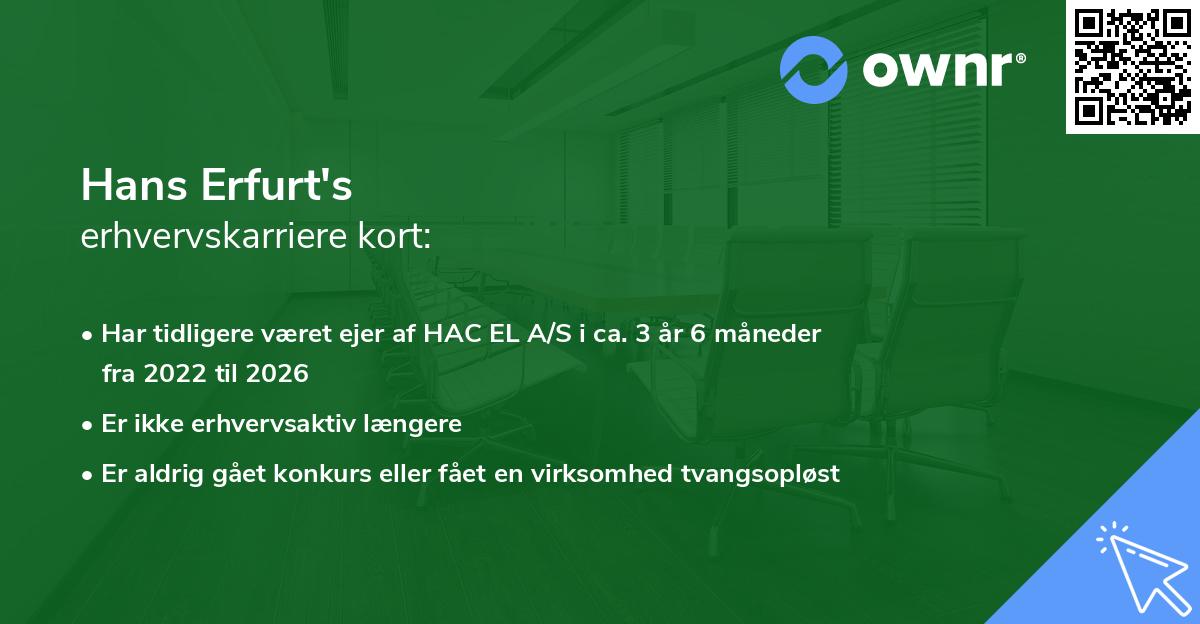 ownr®

Hans Erfurt's
erhvervskarriere kort:

• Har tidligere været ejer af HAC EL A/S i ca. 3 år 6 måneder fra 2022 til 2026
• Er ikke erhvervsaktiv længere
• Er aldrig gået konkurs eller fået en virksomhed tvangsopløst